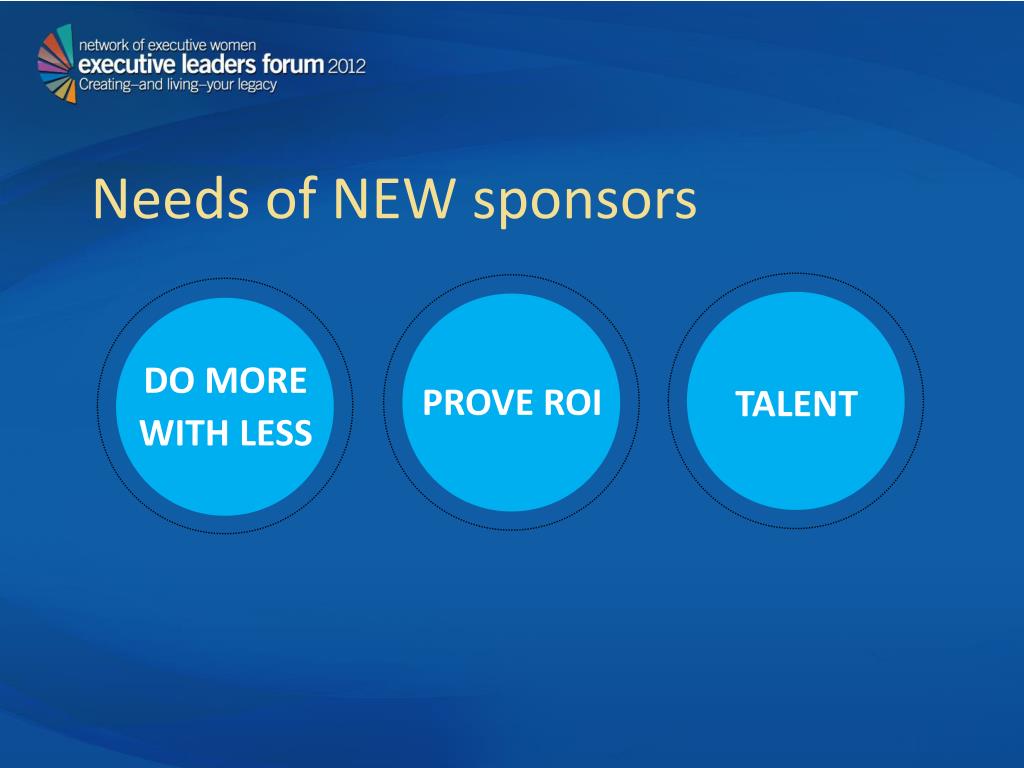 network of executive women
executive leaders forum 2012
Creating–and living–your legacy

Needs of NEW sponsors

DO MORE WITH LESS

PROVE ROI

TALENT